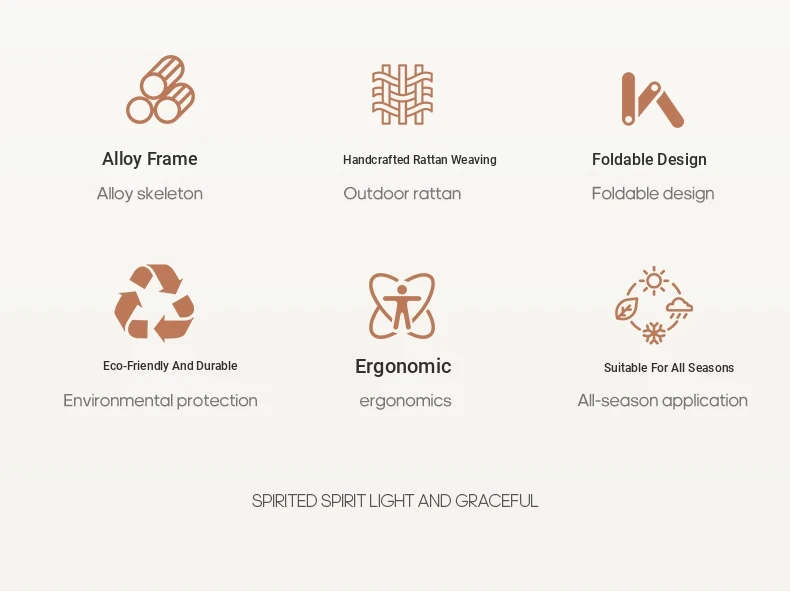 Alloy Frame
Alloy skeleton

Handcrafted Rattan Weaving
Outdoor rattan

Foldable Design
Foldable design

Eco-Friendly And Durable
Environmental protection

Ergonomic
ergonomics

Suitable For All Seasons
All-season application

SPIRITED SPIRIT LIGHT AND GRACEFUL